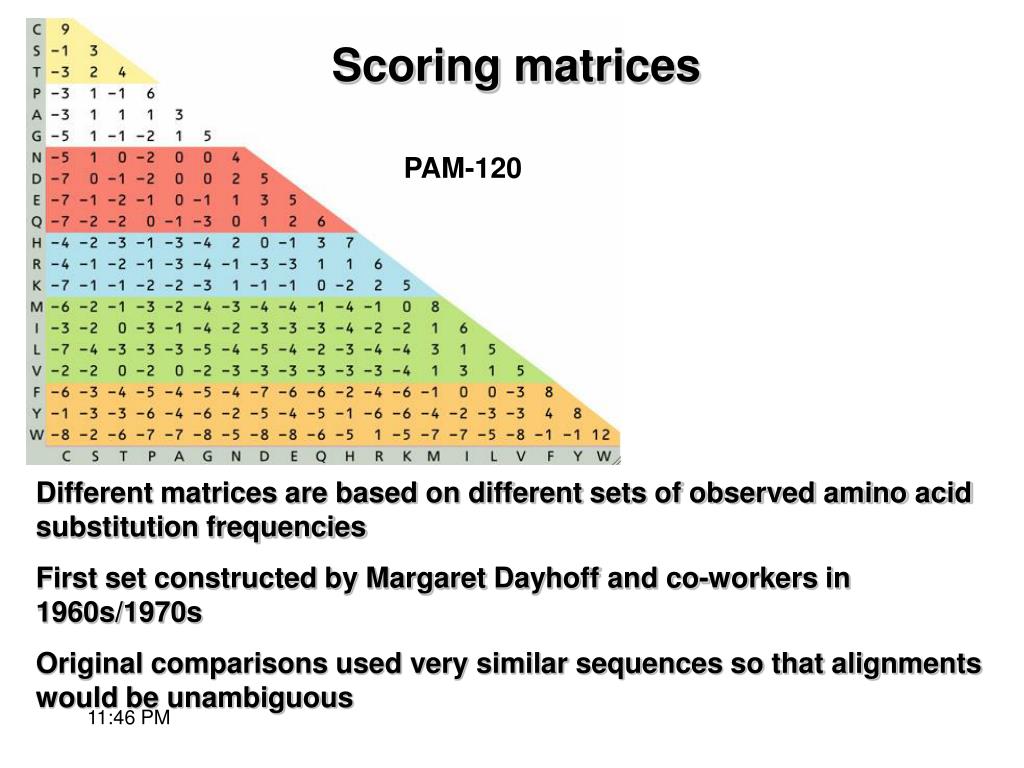 Scoring matrices

PAM-120

| C | 9 | | | | | | | | | | | | | | | | | | | |
|---|---|---|---|---|---|---|---|---|---|---|---|---|---|---|---|---|---|---|---|---|
| S | −1 | 3 | | | | | | | | | | | | | | | | | | |
| T | −3 | 2 | 4 | | | | | | | | | | | | | | | | | |
| P | −3 | 1 | −1 | 6 | | | | | | | | | | | | | | | | |
| A | −3 | 1 | 1 | 1 | 3 | | | | | | | | | | | | | | | |
| G | −5 | 1 | −1 | −2 | 1 | 5 | | | | | | | | | | | | | | |
| N | −5 | 1 | 0 | −2 | 0 | 0 | 4 | | | | | | | | | | | | | |
| D | −7 | 0 | −1 | −2 | 0 | 0 | 2 | 5 | | | | | | | | | | | | |
| E | −7 | −1 | −2 | −1 | 0 | −1 | 1 | 3 | 5 | | | | | | | | | | | |
| Q | −7 | −2 | −2 | 0 | −1 | −3 | 0 | 1 | 2 | 6 | | | | | | | | | | |
| H | −4 | −2 | −3 | −1 | −3 | −4 | 2 | 0 | −1 | 3 | 7 | | | | | | | | | |
| R | −4 | −1 | −2 | −1 | −3 | −4 | −1 | −3 | −3 | 1 | 1 | 6 | | | | | | | | |
| K | −7 | −1 | −1 | −2 | −2 | −3 | 1 | −1 | −1 | 0 | −2 | 2 | 5 | | | | | | | |
| M | −6 | −2 | −1 | −3 | −2 | −4 | −3 | −4 | −4 | −1 | −4 | −1 | 0 | 8 | | | | | | |
| I | −3 | −2 | 0 | −3 | −1 | −4 | −2 | −3 | −3 | −3 | −4 | −2 | −2 | 1 | 6 | | | | | |
| L | −7 | −4 | −3 | −3 | −3 | −5 | −4 | −5 | −4 | −2 | −3 | −4 | −4 | 3 | 1 | 5 | | | | |
| V | −2 | −2 | 0 | −2 | 0 | −2 | −3 | −3 | −3 | −3 | −3 | −3 | −4 | 1 | 3 | 1 | 5 | | | |
| F | −6 | −3 | −4 | −5 | −4 | −5 | −4 | −7 | −6 | −6 | −2 | −4 | −6 | −1 | 0 | 0 | −3 | 8 | | |
| Y | −1 | −3 | −3 | −6 | −4 | −6 | −2 | −5 | −4 | −5 | −1 | −6 | −6 | −4 | −2 | −3 | −3 | 4 | 8 | |
| W | −8 | −2 | −6 | −7 | −7 | −8 | −5 | −8 | −8 | −6 | −5 | 1 | −5 | −7 | −7 | −5 | −8 | −1 | −1 | 12 |
| | C | S | T | P | A | G | N | D | E | Q | H | R | K | M | I | L | V | F | Y | W |

Different matrices are based on different sets of observed amino acid substitution frequencies

First set constructed by Margaret Dayhoff and co-workers in 1960s/1970s

Original comparisons used very similar sequences so that alignments would be unambiguous

11:46 PM